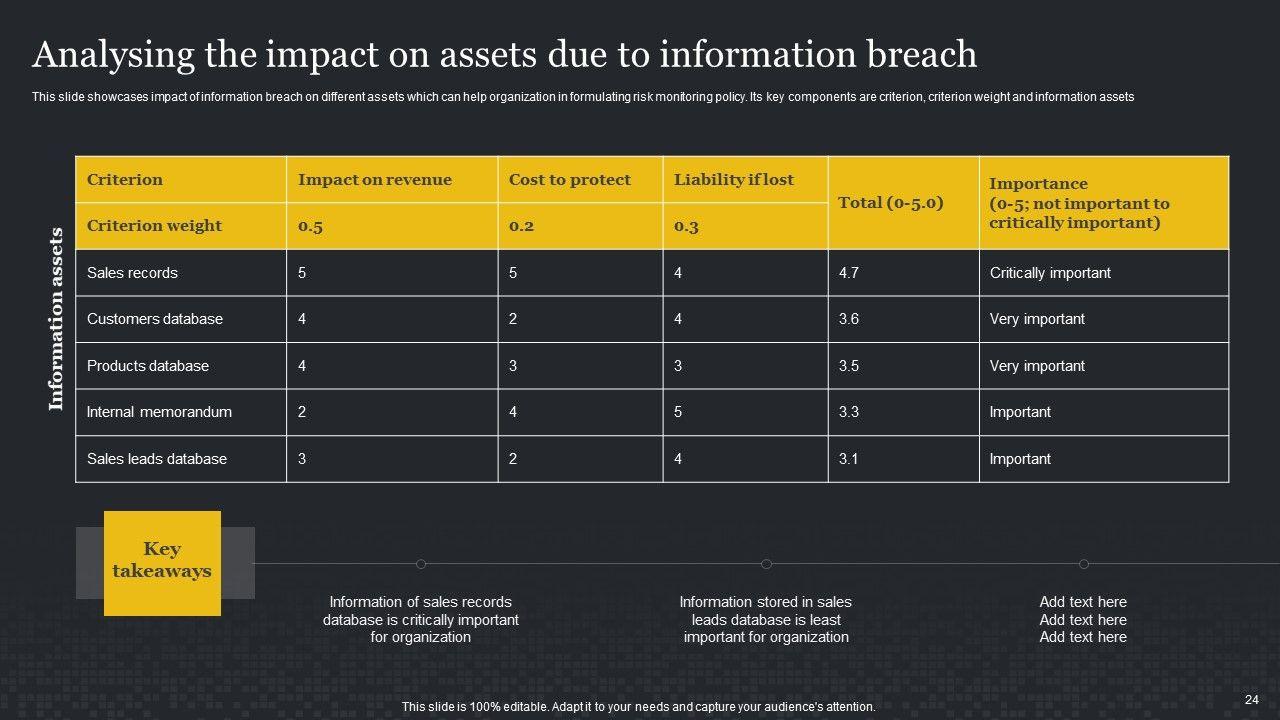 Analysing the impact on assets due to information breach

This slide showcases impact of information breach on different assets which can help organization in formulating risk monitoring policy. Its key components are criterion, criterion weight and information assets

Information assets

| Criterion | Impact on revenue | Cost to protect | Liability if lost | Total (0-5.0) | Importance (0-5; not important to critically important) |
|---|---|---|---|---|---|
| Criterion weight | 0.5 | 0.2 | 0.3 | | |
| Sales records | 5 | 5 | 4 | 4.7 | Critically important |
| Customers database | 4 | 2 | 4 | 3.6 | Very important |
| Products database | 4 | 3 | 3 | 3.5 | Very important |
| Internal memorandum | 2 | 4 | 5 | 3.3 | Important |
| Sales leads database | 3 | 2 | 4 | 3.1 | Important |

Key takeaways

Information of sales records database is critically important for organization

Information stored in sales leads database is least important for organization

Add text here
Add text here
Add text here

This slide is 100% editable. Adapt it to your needs and capture your audience's attention.

24